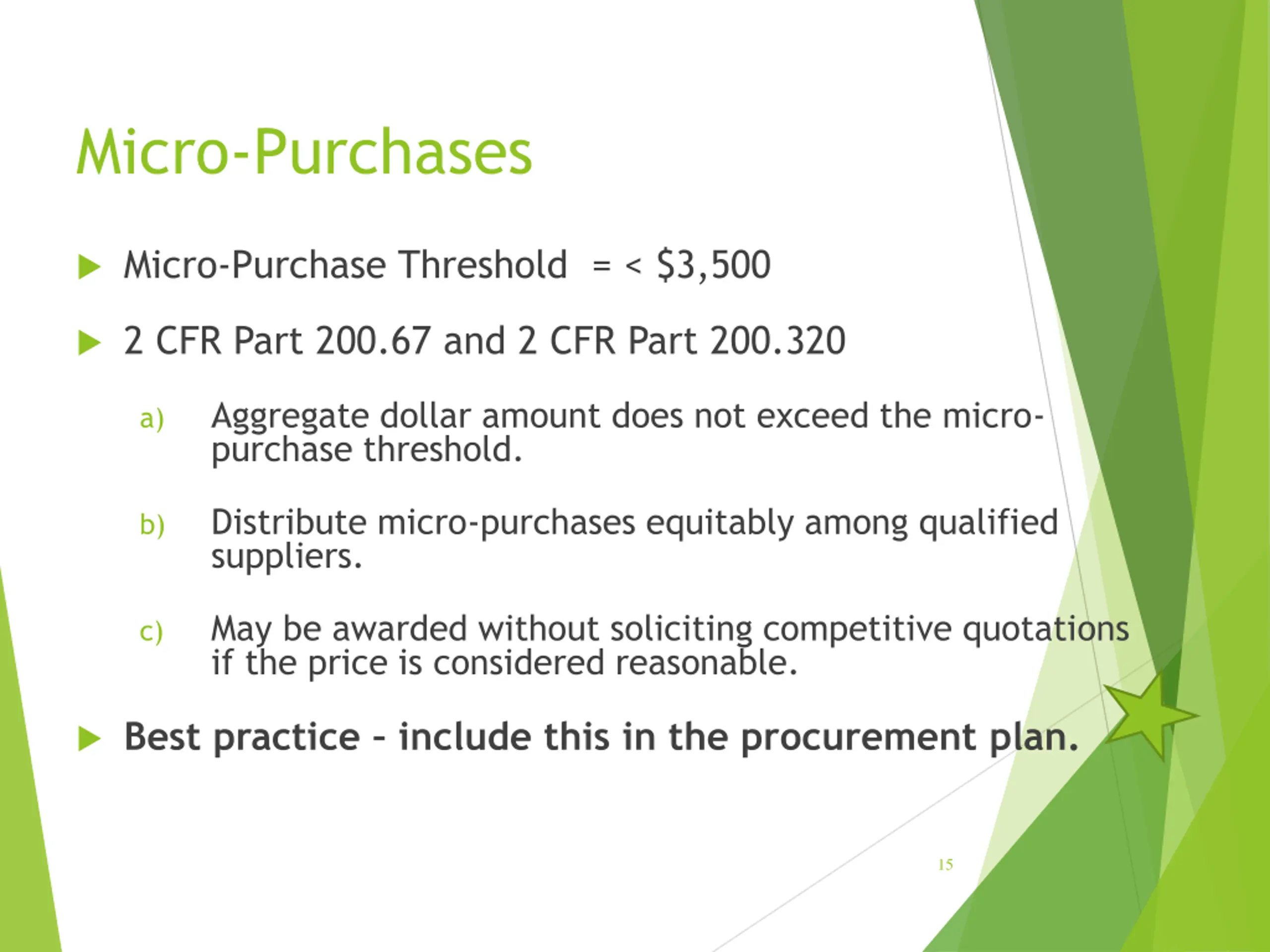 Micro-Purchases

Micro-Purchase Threshold = < \$3,500

2 CFR Part 200.67 and 2 CFR Part 200.320

a) Aggregate dollar amount does not exceed the micro-purchase threshold.

b) Distribute micro-purchases equitably among qualified suppliers.

c) May be awarded without soliciting competitive quotations if the price is considered reasonable.

Best practice - include this in the procurement plan.

15